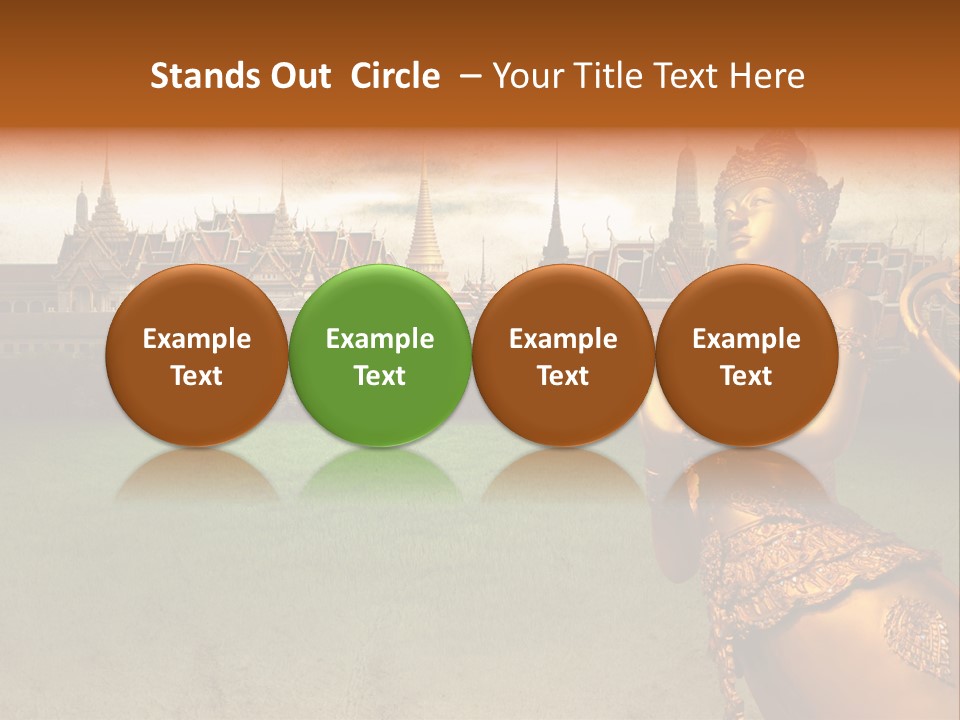 Stands Out Circle – Your Title Text Here

Example Text

Example Text

Example Text

Example Text